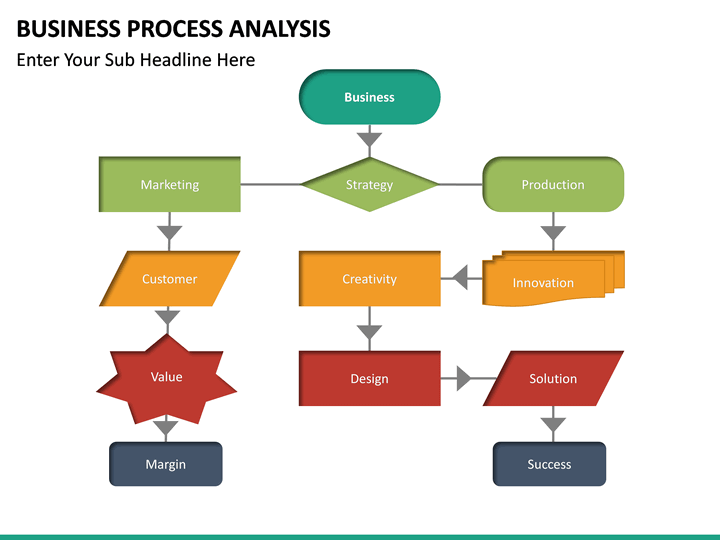 BUSINESS PROCESS ANALYSIS

Enter Your Sub Headline Here

Business

Marketing

Strategy

Production

Customer

Creativity

Innovation

Value

Design

Solution

Margin

Success